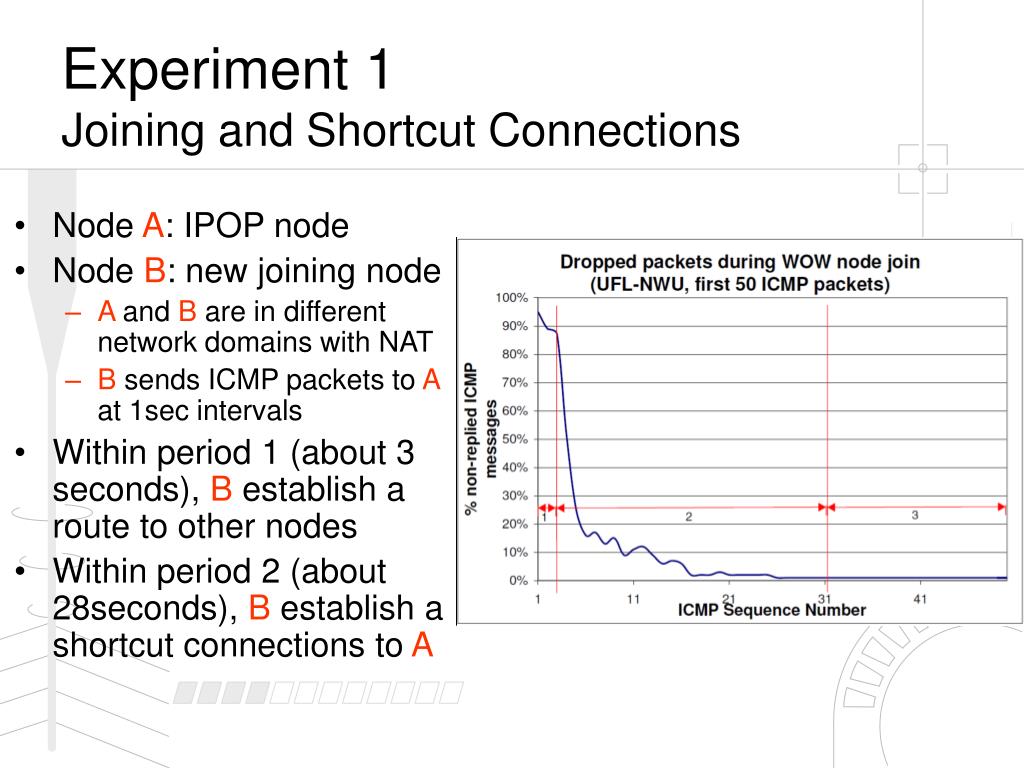 Experiment 1
Joining and Shortcut Connections

• Node A: IPOP node
• Node B: new joining node
– A and B are in different network domains with NAT
– B sends ICMP packets to A at 1sec intervals
• Within period 1 (about 3 seconds), B establish a route to other nodes
• Within period 2 (about 28seconds), B establish a shortcut connections to A

Dropped packets during WOW node join
(UFL-NWU, first 50 ICMP packets)

% non-replied ICMP messages

100%
90%
80%
70%
60%
50%
40%
30%
20%
10%
0%

1
2
3

1
11
21
31
41
ICMP Sequence Number